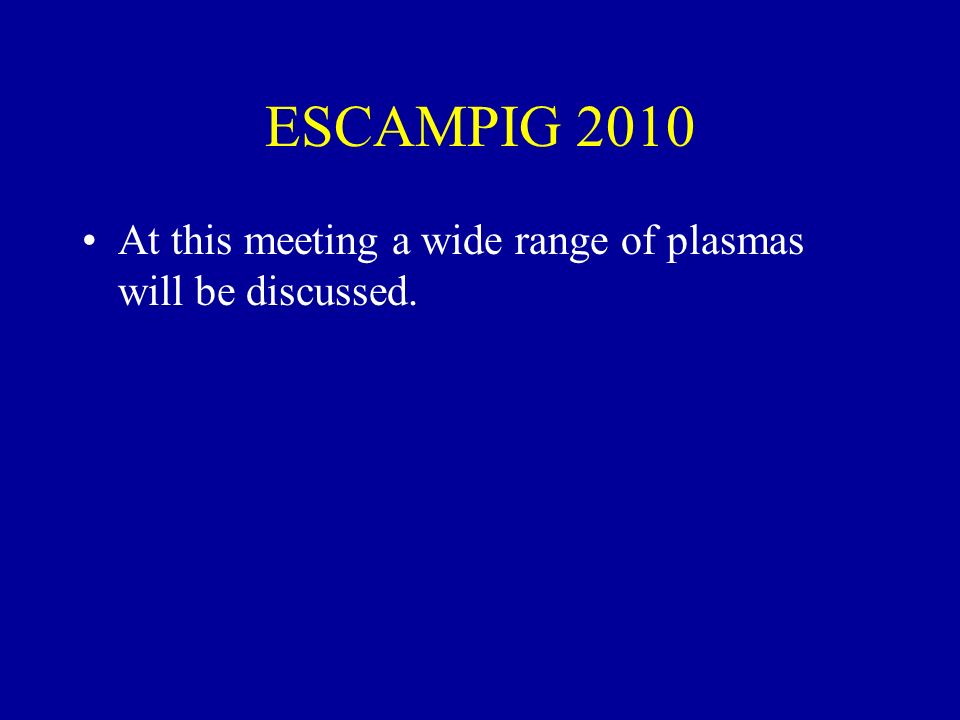 ESCAMPIG 2010

• At this meeting a wide range of plasmas will be discussed.